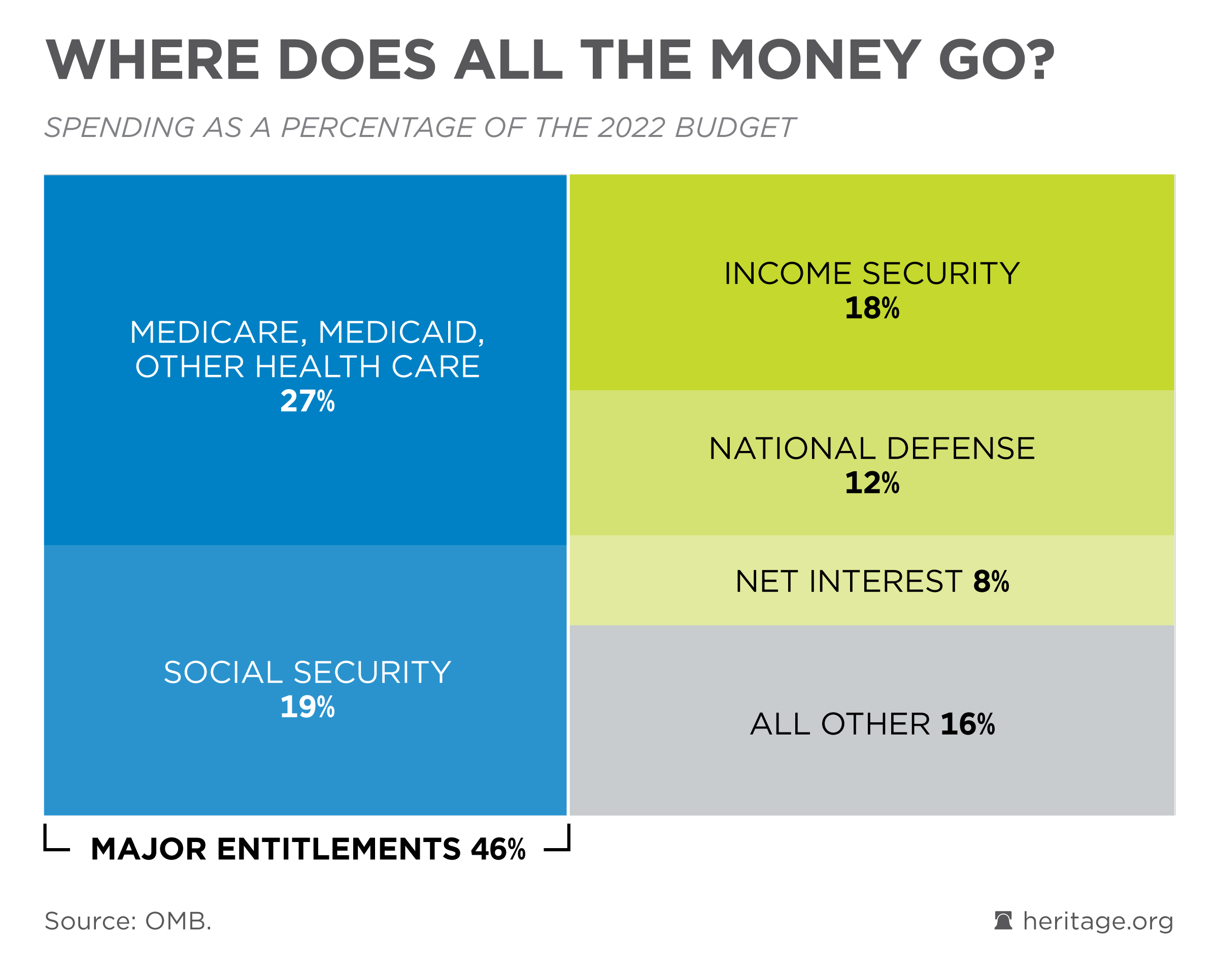 WHERE DOES ALL THE MONEY GO?

SPENDING AS A PERCENTAGE OF THE 2022 BUDGET

MEDICARE, MEDICAID, OTHER HEALTH CARE
27%

SOCIAL SECURITY
19%

MAJOR ENTITLEMENTS 46%

INCOME SECURITY
18%

NATIONAL DEFENSE
12%

NET INTEREST 8%

ALL OTHER 16%

Source: OMB.

heritage.org